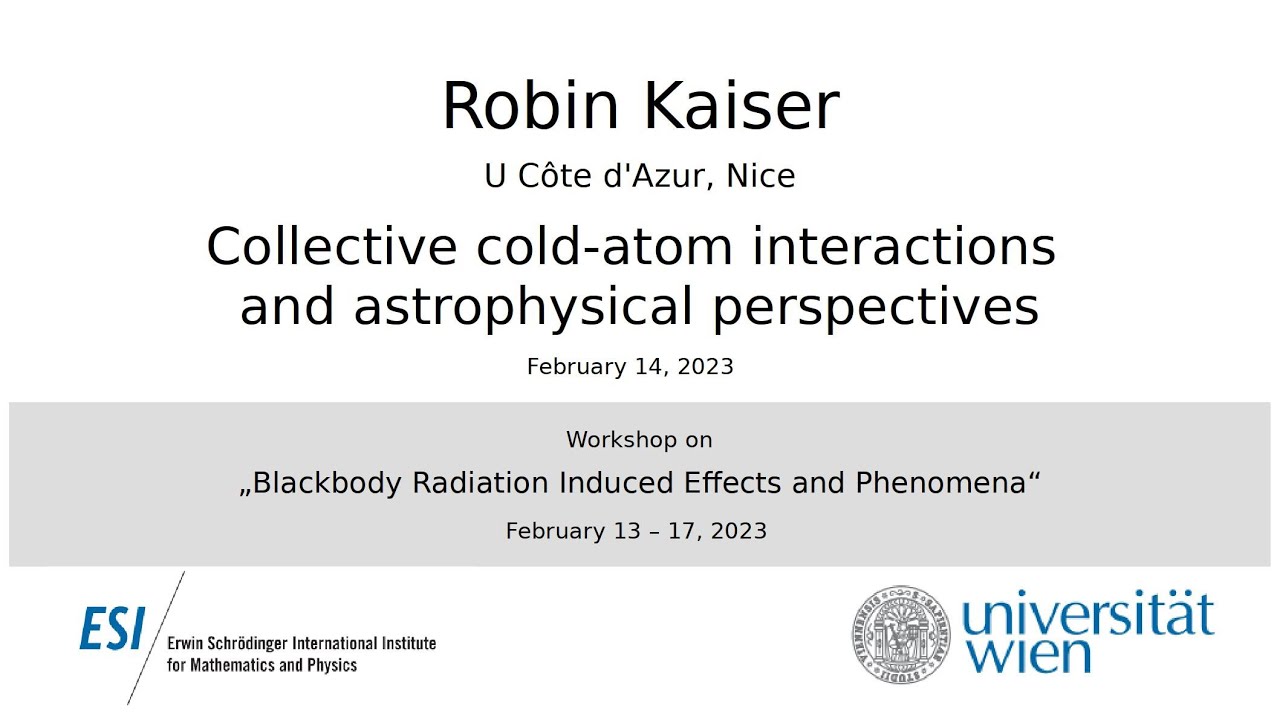 Robin Kaiser

U Côte d'Azur, Nice

Collective cold-atom interactions and astrophysical perspectives

February 14, 2023

Workshop on

„Blackbody Radiation Induced Effects and Phenomena“

February 13 – 17, 2023

ESI Erwin Schrödinger International Institute for Mathematics and Physics

universität wien